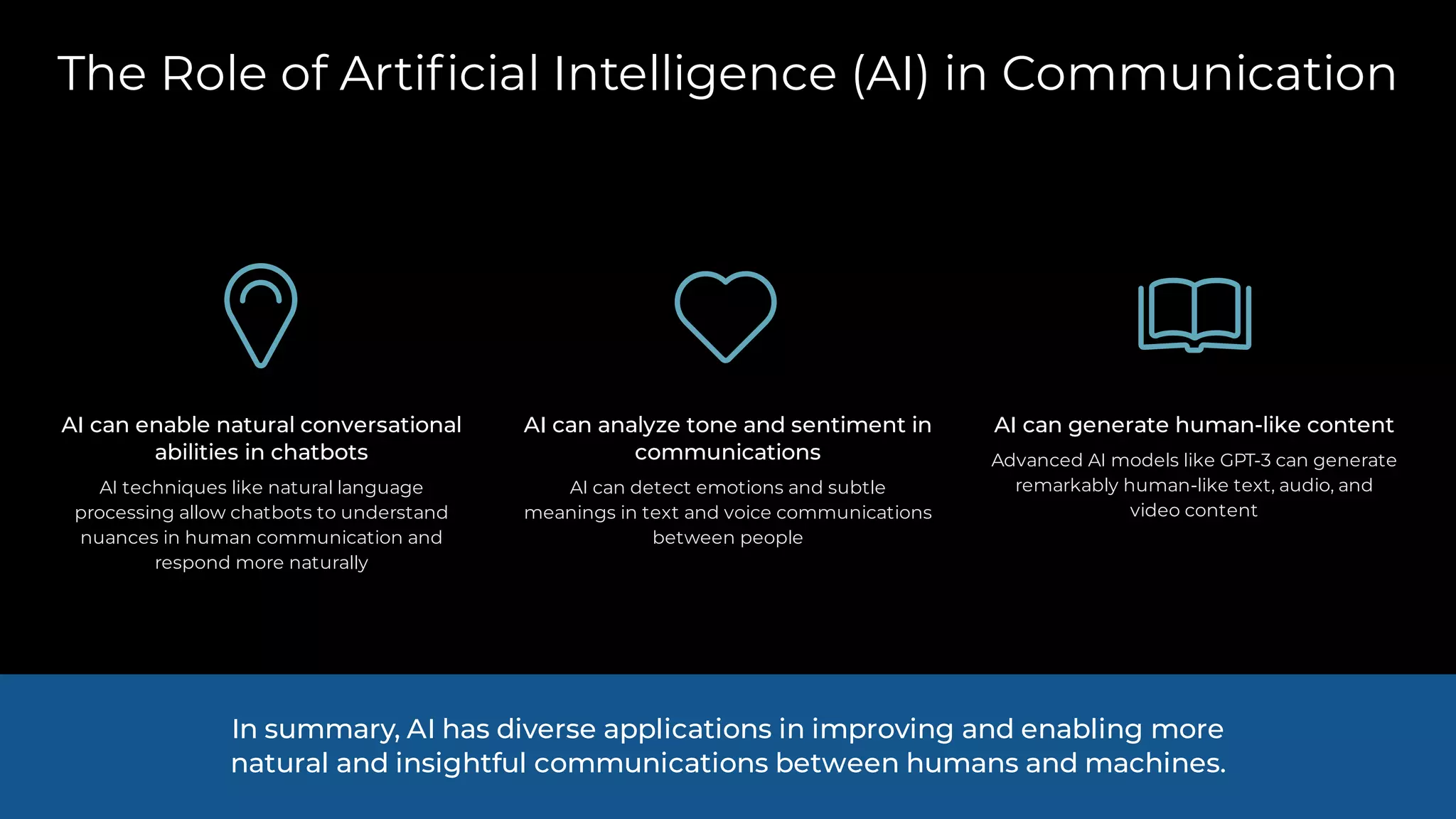 The Role of Artificial Intelligence (AI) in Communication

AI can enable natural conversational abilities in chatbots

AI techniques like natural language processing allow chatbots to understand nuances in human communication and respond more naturally

AI can analyze tone and sentiment in communications

AI can detect emotions and subtle meanings in text and voice communications between people

AI can generate human-like content

Advanced AI models like GPT-3 can generate remarkably human-like text, audio, and video content

In summary, AI has diverse applications in improving and enabling more natural and insightful communications between humans and machines.